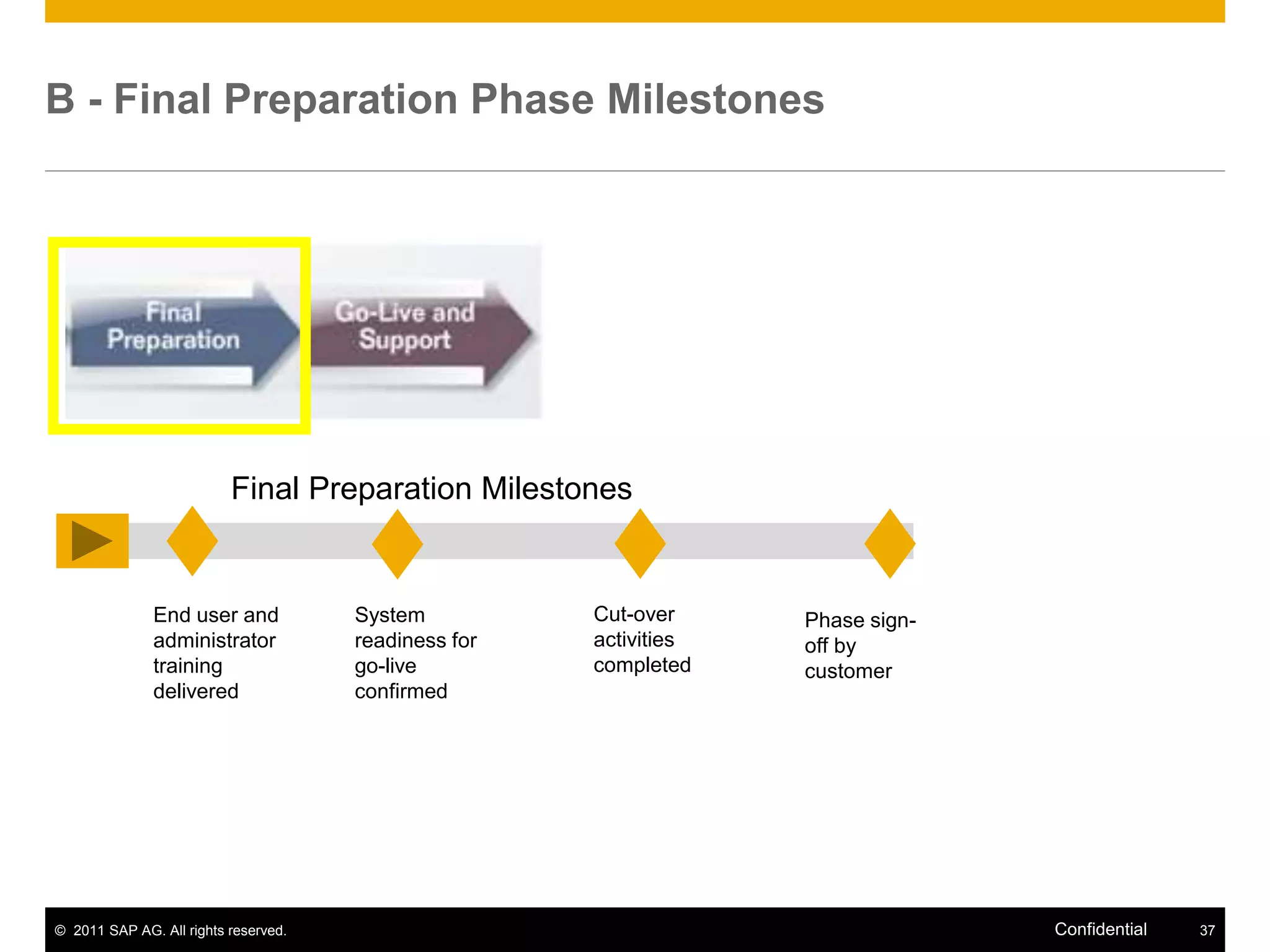 B - Final Preparation Phase Milestones

Final Preparation

Go-Live and Support

Final Preparation Milestones

End user and administrator training delivered

System readiness for go-live confirmed

Cut-over activities completed

Phase sign-off by customer

© 2011 SAP AG. All rights reserved.

Confidential

37